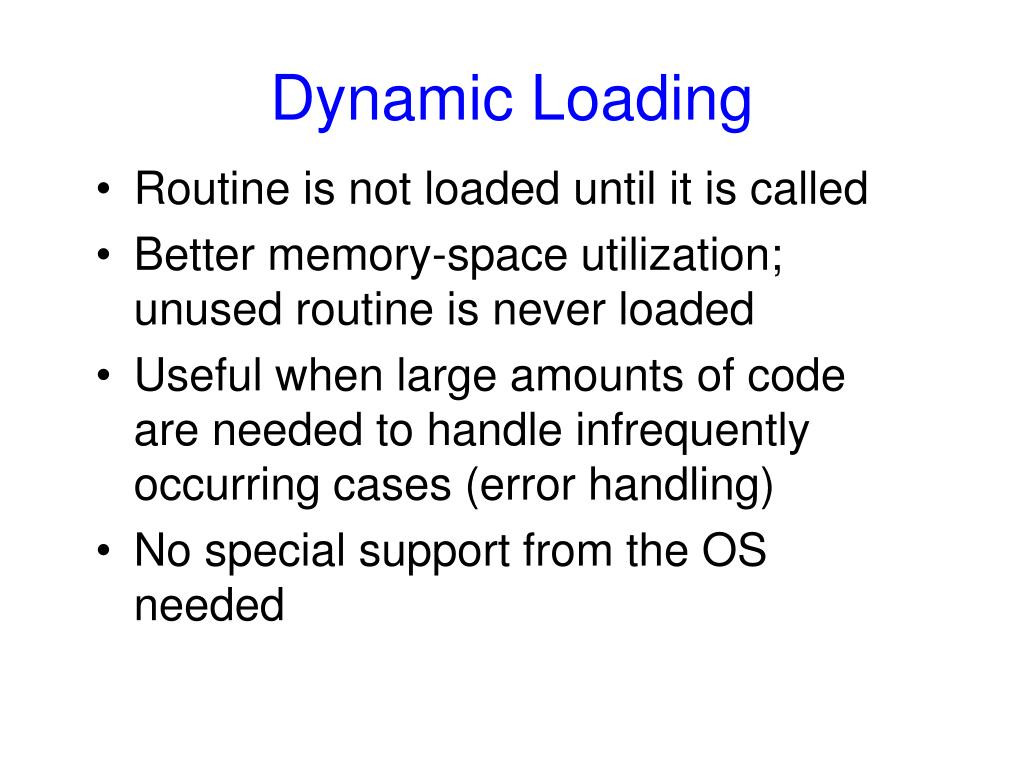 Dynamic Loading

• Routine is not loaded until it is called
• Better memory-space utilization; unused routine is never loaded
• Useful when large amounts of code are needed to handle infrequently occurring cases (error handling)
• No special support from the OS needed